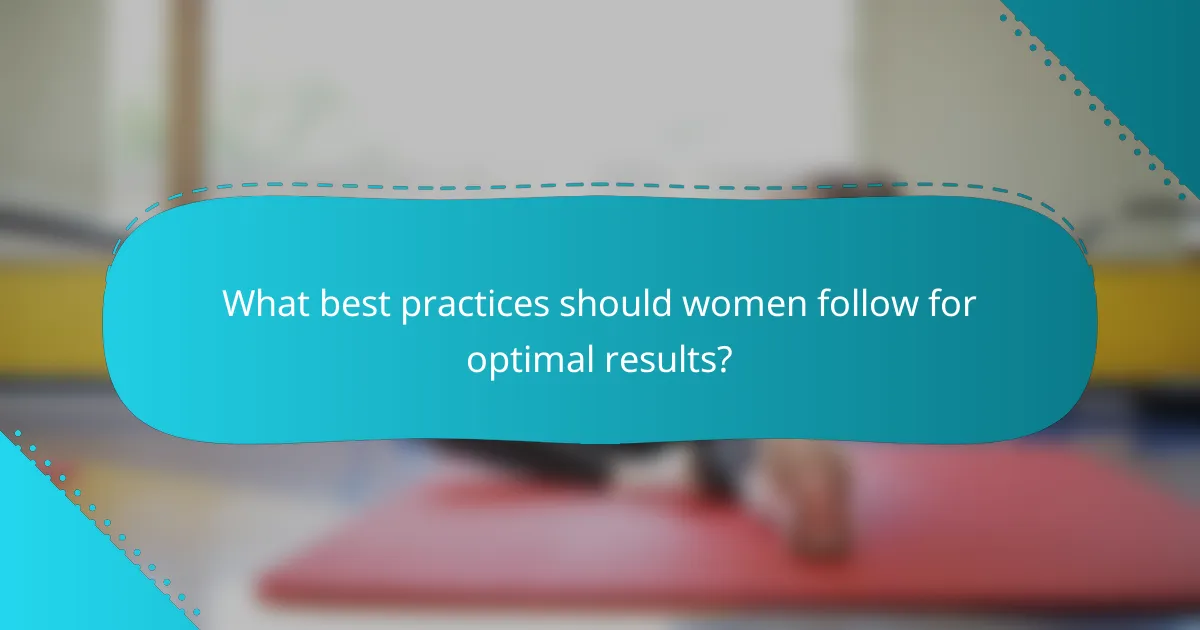 What best practices should women follow for optimal results?